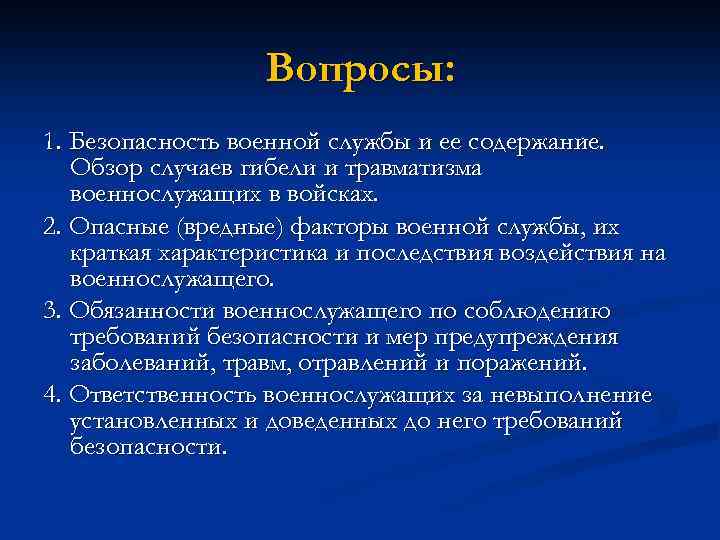 Вопросы:

1. Безопасность военной службы и ее содержание. Обзор случаев гибели и травматизма военнослужащих в войсках.

2. Опасные (вредные) факторы военной службы, их краткая характеристика и последствия воздействия на военнослужащего.

3. Обязанности военнослужащего по соблюдению требований безопасности и мер предупреждения заболеваний, травм, отравлений и поражений.

4. Ответственность военнослужащих за невыполнение установленных и доведенных до него требований безопасности.